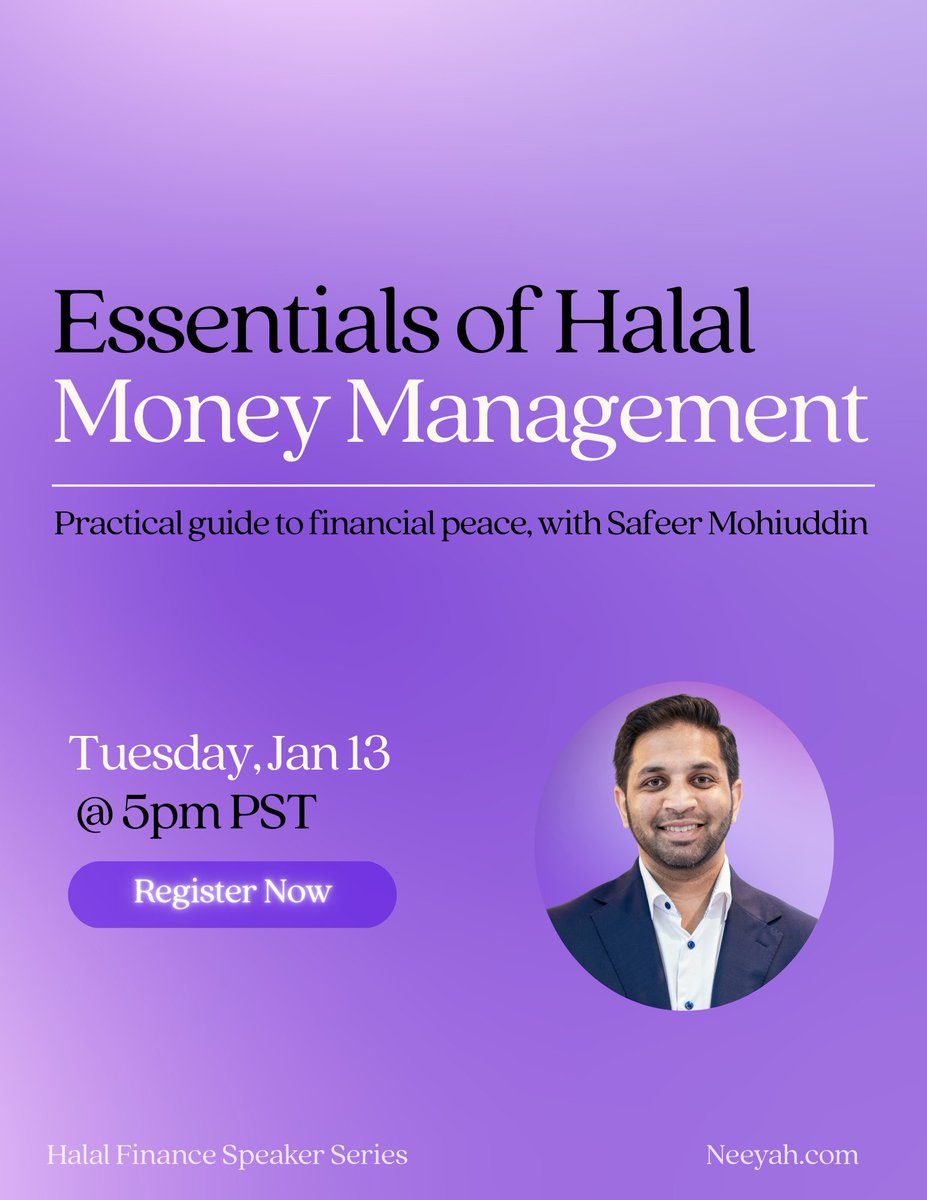 Essentials of Halal Money Management

Practical guide to financial peace, with Safeer Mohiuddin

Tuesday, Jan 13
@ 5pm PST

Register Now

Halal Finance Speaker Series

Neeyah.com